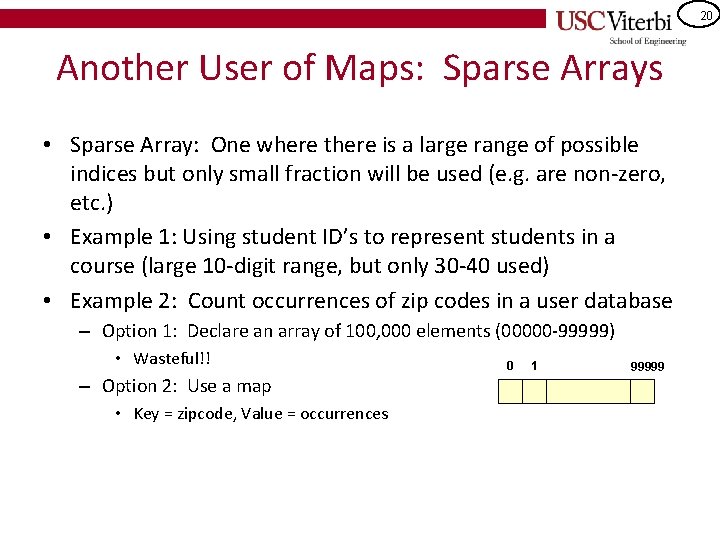 USC Viterbi
School of Engineering

20

Another User of Maps: Sparse Arrays

• Sparse Array: One where there is a large range of possible indices but only small fraction will be used (e.g. are non-zero, etc.)
• Example 1: Using student ID's to represent students in a course (large 10-digit range, but only 30-40 used)
• Example 2: Count occurrences of zip codes in a user database
– Option 1: Declare an array of 100,000 elements (00000-99999)
• Wasteful!!
– Option 2: Use a map
• Key = zipcode, Value = occurrences

0 1 99999